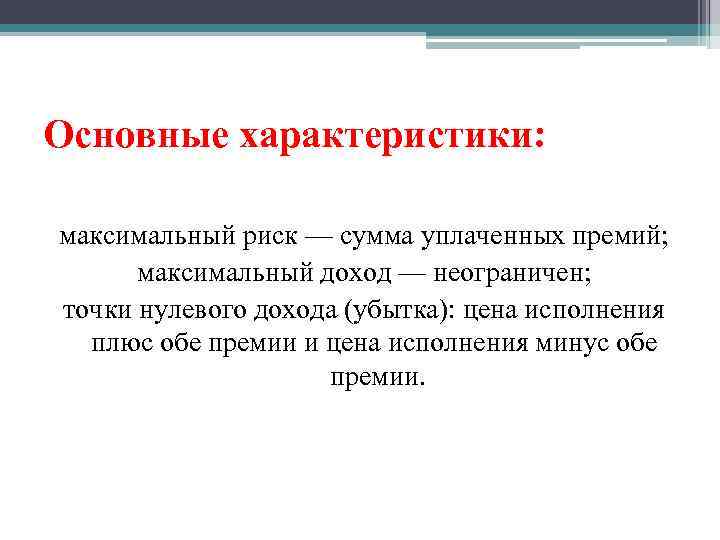 Основные характеристики:

максимальный риск — сумма уплаченных премий;
максимальный доход — неограничен;
точки нулевого дохода (убытка): цена исполнения плюс обе премии и цена исполнения минус обе премии.